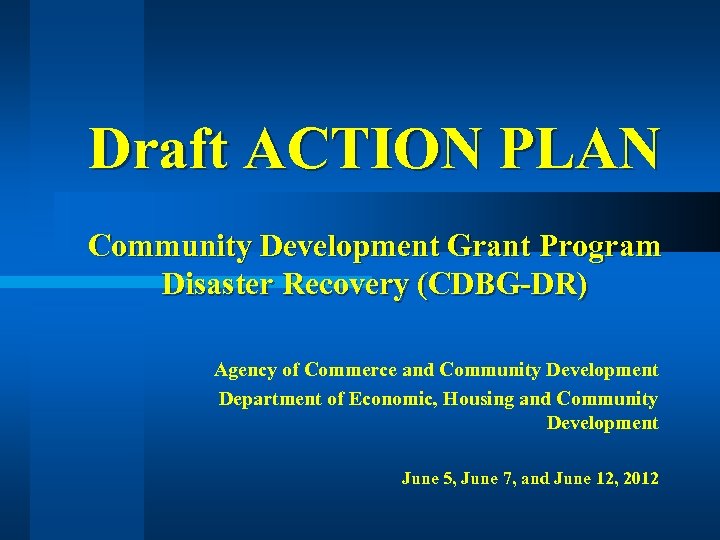 Draft ACTION PLAN

Community Development Grant Program
Disaster Recovery (CDBG-DR)

Agency of Commerce and Community Development
Department of Economic, Housing and Community Development

June 5, June 7, and June 12, 2012